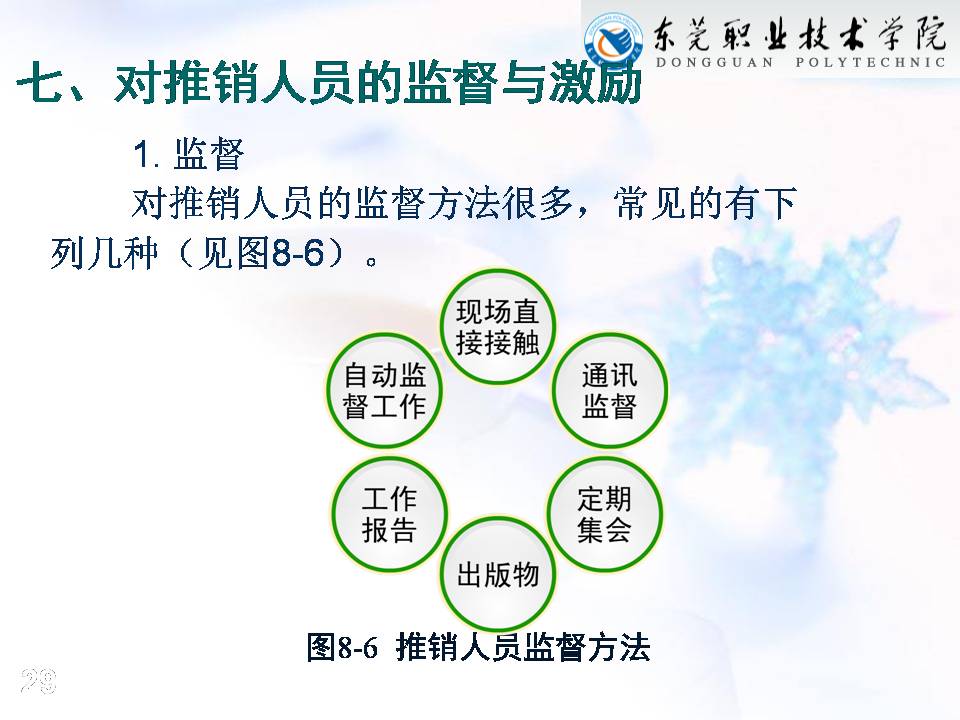 东莞职业技术学院
DONGGUAN POLYTECHNIC

七、对推销人员的监督与激励

1. 监督

对推销人员的监督方法很多，常见的有下列几种（见图8-6）。

现场直接接触

通讯监督

定期集会

出版物

工作报告

自动监督工作

图8-6 推销人员监督方法

29